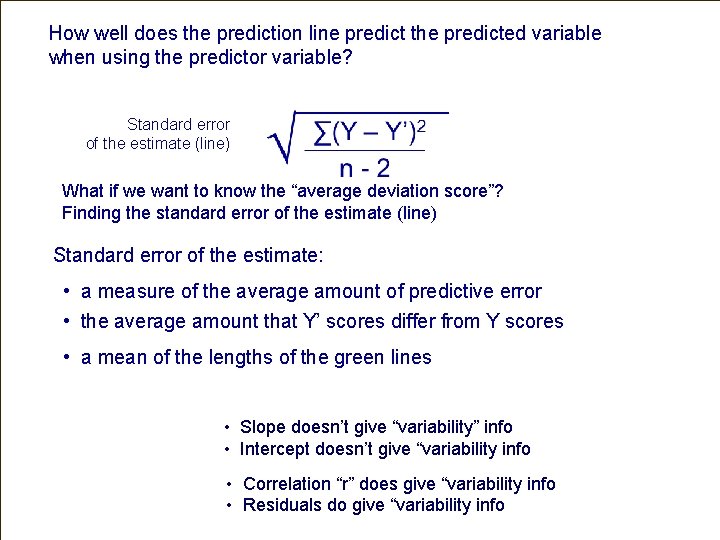 How well does the prediction line predict the predicted variable when using the predictor variable?

Standard error of the estimate (line)

$\sqrt{\frac{\sum(Y - Y')^2}{n - 2}}$

What if we want to know the “average deviation score”? Finding the standard error of the estimate (line)

Standard error of the estimate:

• a measure of the average amount of predictive error
• the average amount that Y’ scores differ from Y scores
• a mean of the lengths of the green lines

• Slope doesn’t give “variability” info
• Intercept doesn’t give “variability info

• Correlation “r” does give “variability info
• Residuals do give “variability info